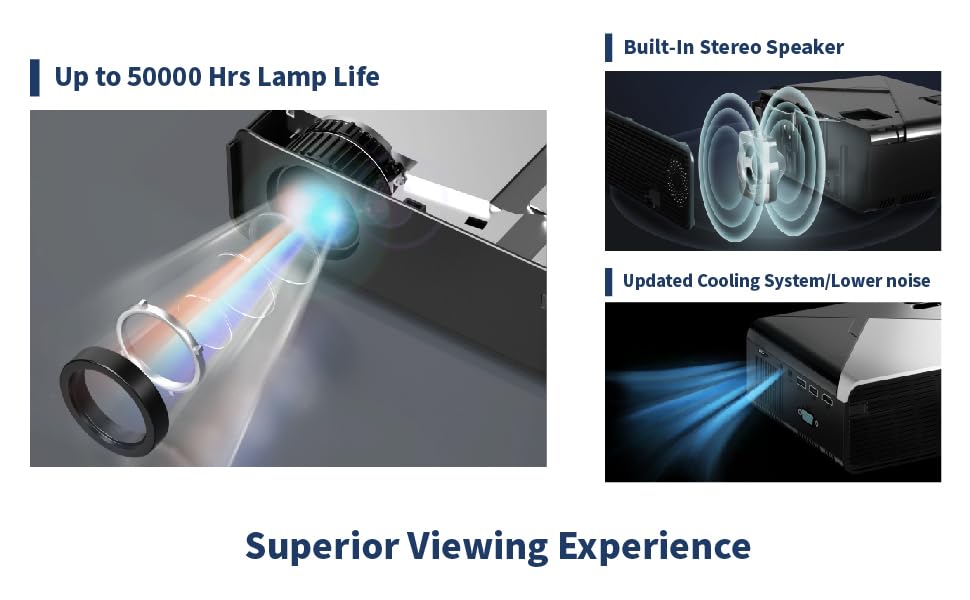 Up to 50000 Hrs Lamp Life

Built-In Stereo Speaker

Updated Cooling System/Lower noise

Superior Viewing Experience